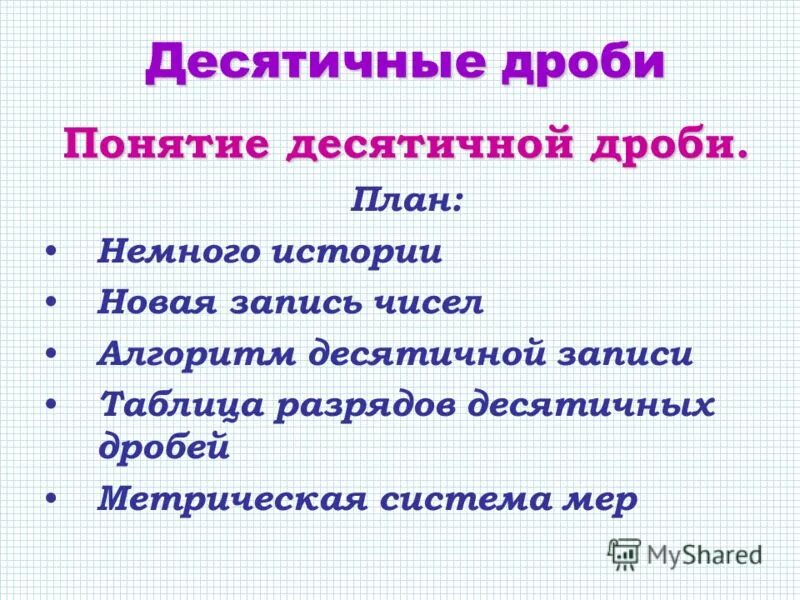 Десятичные дроби

Понятие десятичной дроби.

План:

• Немного истории
• Новая запись чисел
• Алгоритм десятичной записи
• Таблица разрядов десятичных дробей
• Метрическая система мер

MyShared